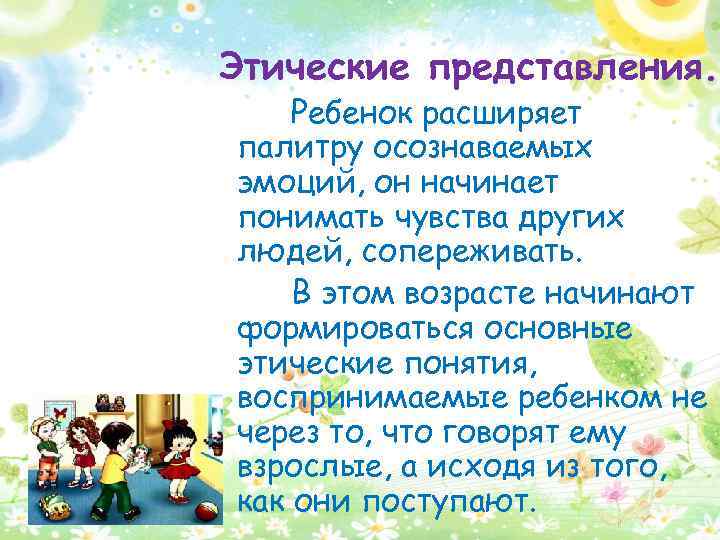 Этические представления.

Ребенок расширяет палитру осознаваемых эмоций, он начинает понимать чувства других людей, сопереживать.

В этом возрасте начинают формироваться основные этические понятия, воспринимаемые ребенком не через то, что говорят ему взрослые, а исходя из того, как они поступают.